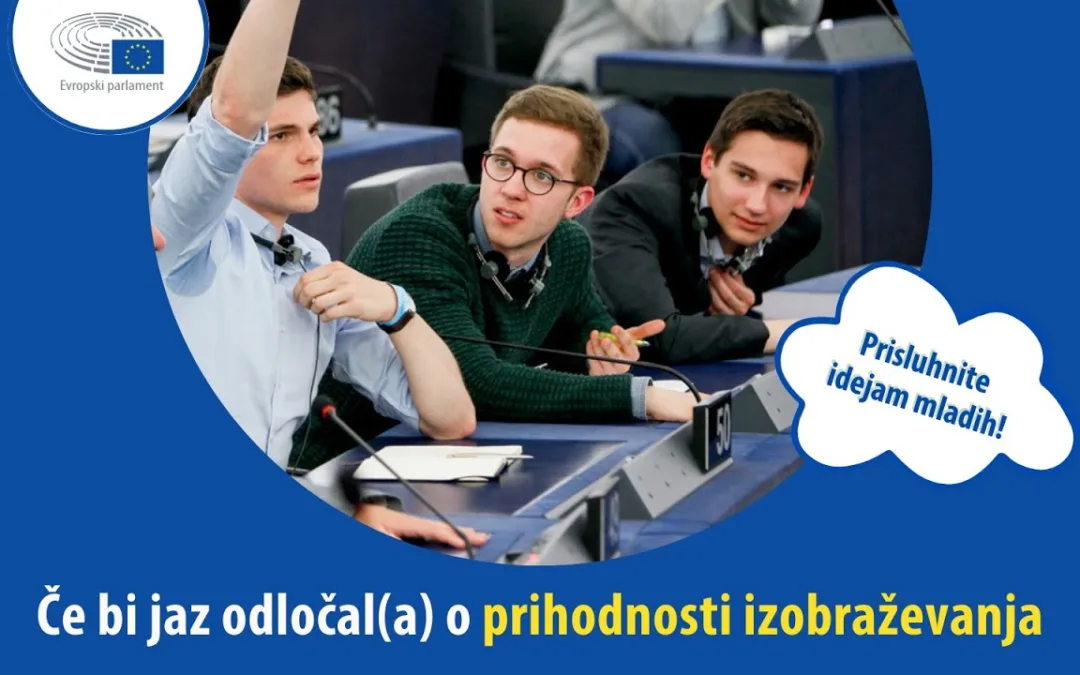 Evropski parlament

36

50

Prisluhnite idejam mladih!

Če bi jaz odločal(a) o prihodnosti izobraževanja